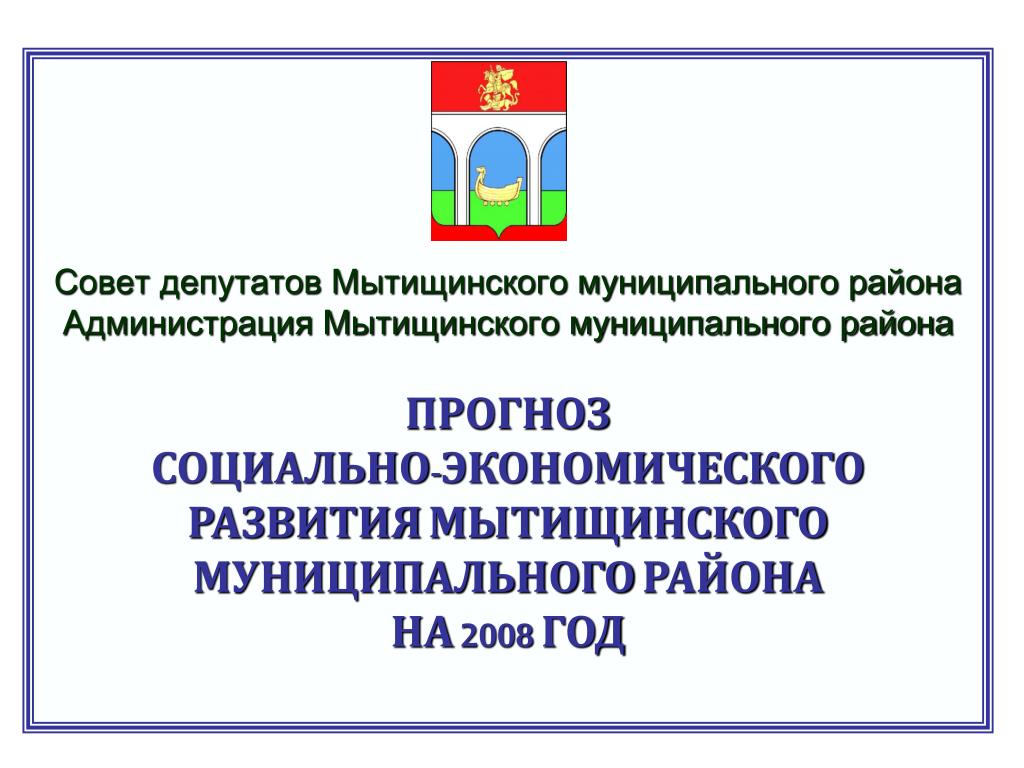 Совет депутатов Мытищинского муниципального района
Администрация Мытищинского муниципального района

ПРОГНОЗ
СОЦИАЛЬНО-ЭКОНОМИЧЕСКОГО
РАЗВИТИЯ МЫТИЩИНСКОГО
МУНИЦИПАЛЬНОГО РАЙОНА
НА 2008 ГОД